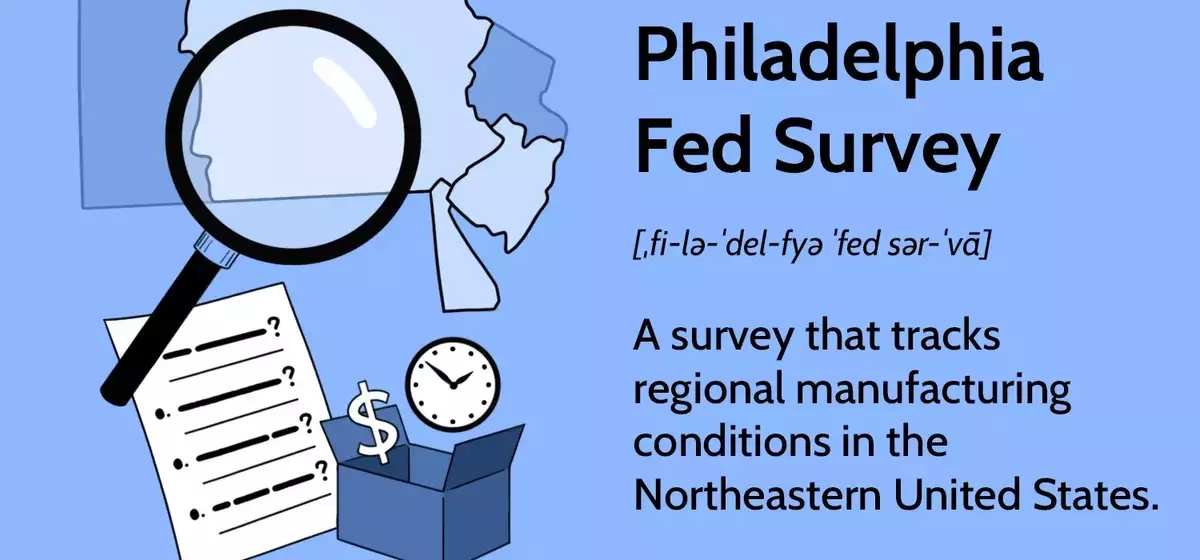 Philadelphia Fed Survey

[ˌfi-lə-ˈdel-fyə ˈfed sər-ˈvā]

A survey that tracks regional manufacturing conditions in the Northeastern United States.

?
?
?
?
$